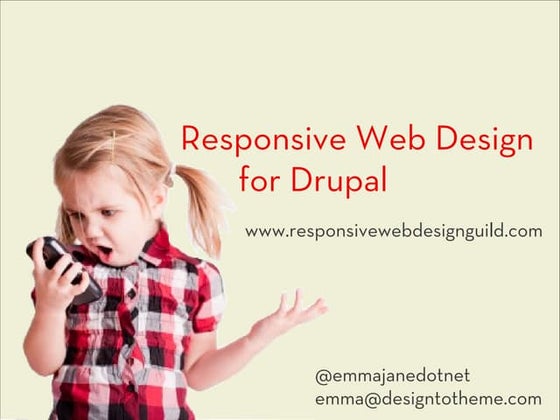 Responsive Web Design for Drupal

www.responsivewebdesignguild.com

@emmajanedotnet
emma@designtotheme.com